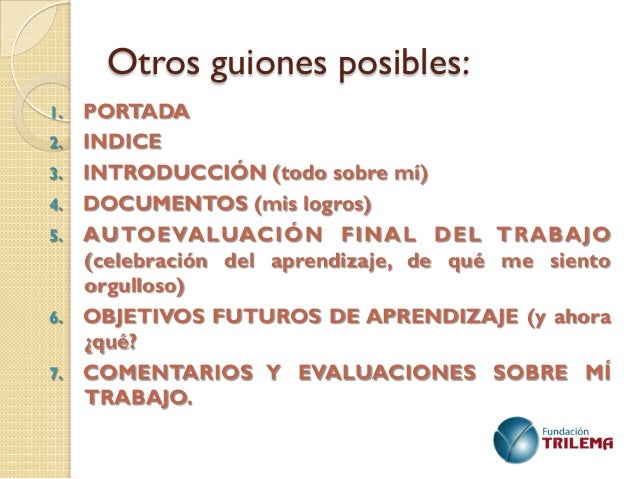 Otros guiones posibles:

1. PORTADA
2. INDICE
3. INTRODUCCIÓN (todo sobre mí)
4. DOCUMENTOS (mis logros)
5. AUTOEVALUACIÓN FINAL DEL TRABAJO (celebración del aprendizaje, de qué me siento orgulloso)
6. OBJETIVOS FUTUROS DE APRENDIZAJE (y ahora ¿qué?
7. COMENTARIOS Y EVALUACIONES SOBRE MÍ TRABAJO.

Fundación TRILEMA